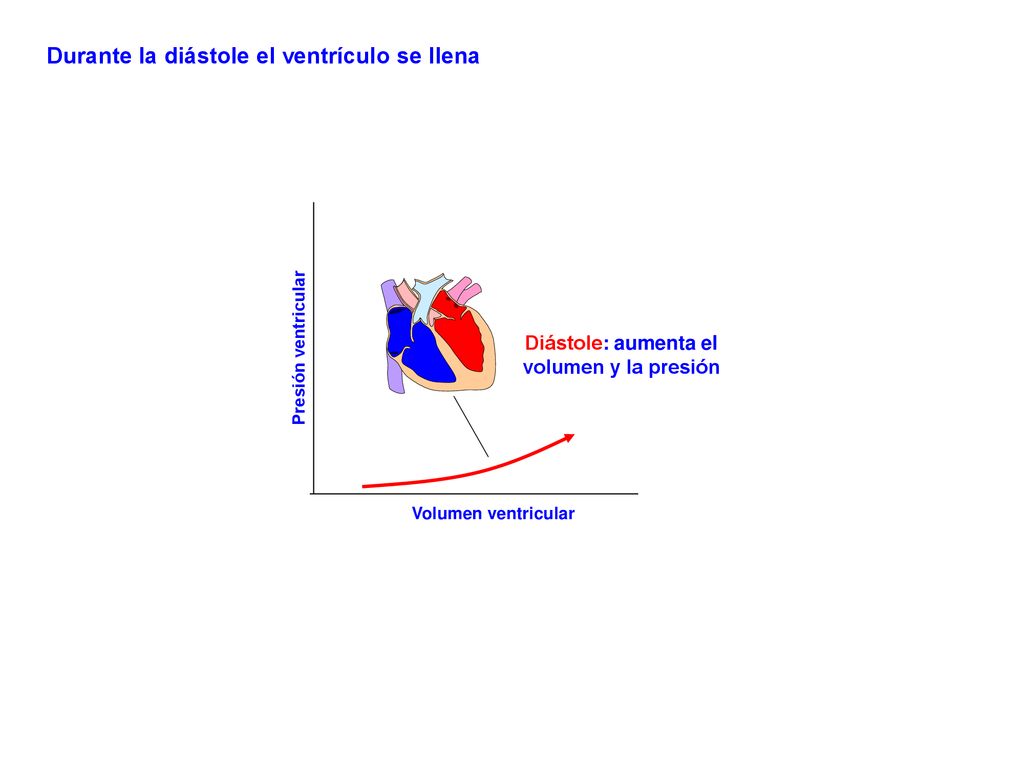 Durante la diástole el ventrículo se llena

Presión ventricular

Diástole: aumenta el volumen y la presión

Volumen ventricular